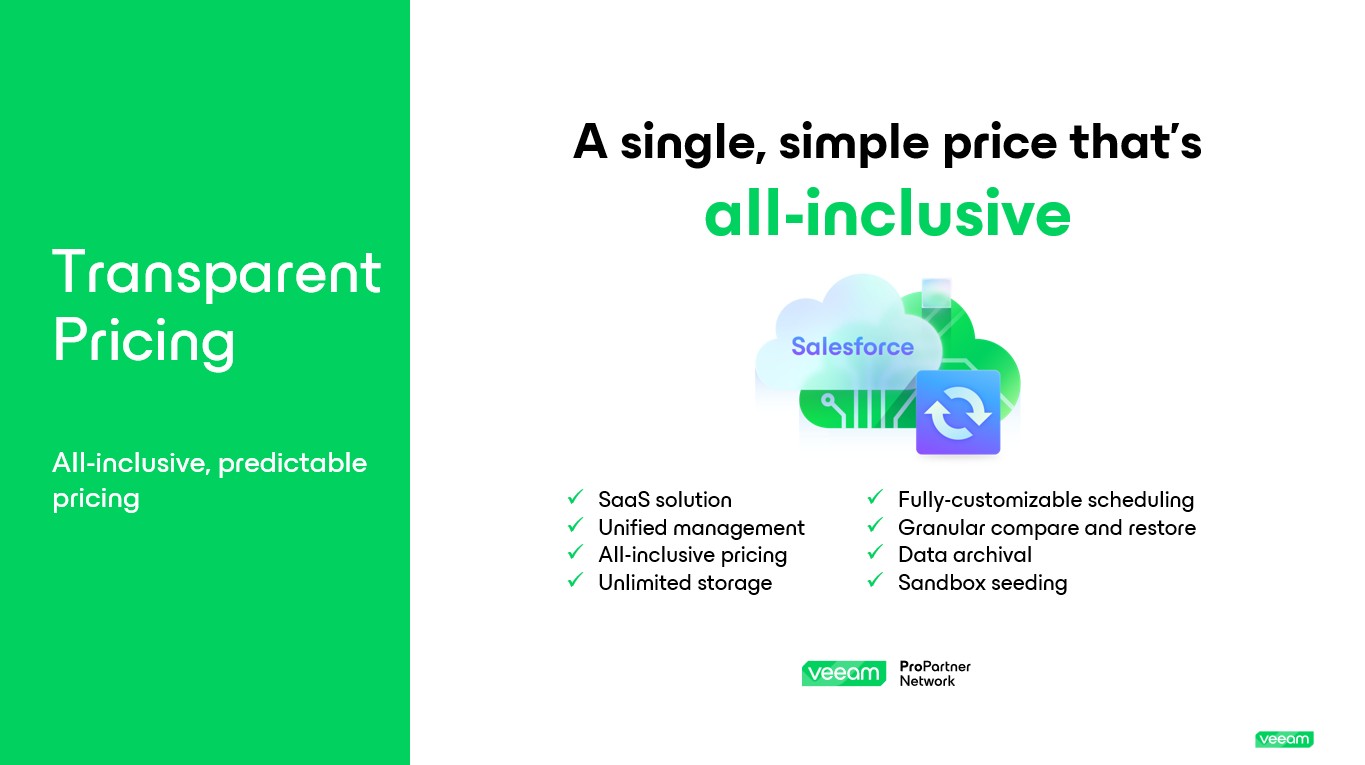 Transparent Pricing

All-inclusive, predictable pricing

A single, simple price that's
all-inclusive

Salesforce

✓ SaaS solution
✓ Unified management
✓ All-inclusive pricing
✓ Unlimited storage

✓ Fully-customizable scheduling
✓ Granular compare and restore
✓ Data archival
✓ Sandbox seeding

veeam ProPartner Network

veeam